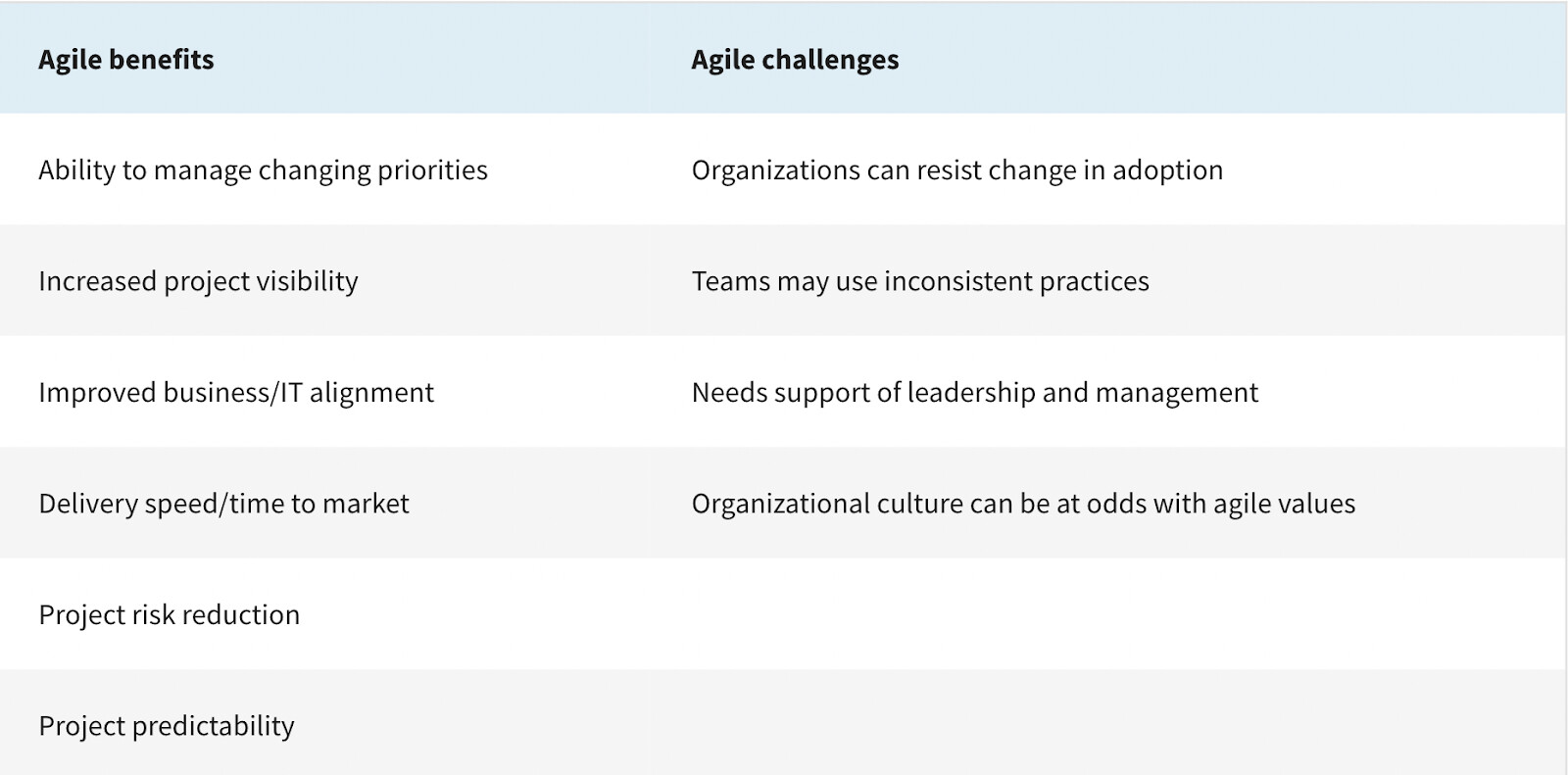 | Agile benefits | Agile challenges |
|---|---|
| Ability to manage changing priorities | Organizations can resist change in adoption |
| Increased project visibility | Teams may use inconsistent practices |
| Improved business/IT alignment | Needs support of leadership and management |
| Delivery speed/time to market | Organizational culture can be at odds with agile values |
| Project risk reduction | |
| Project predictability | |